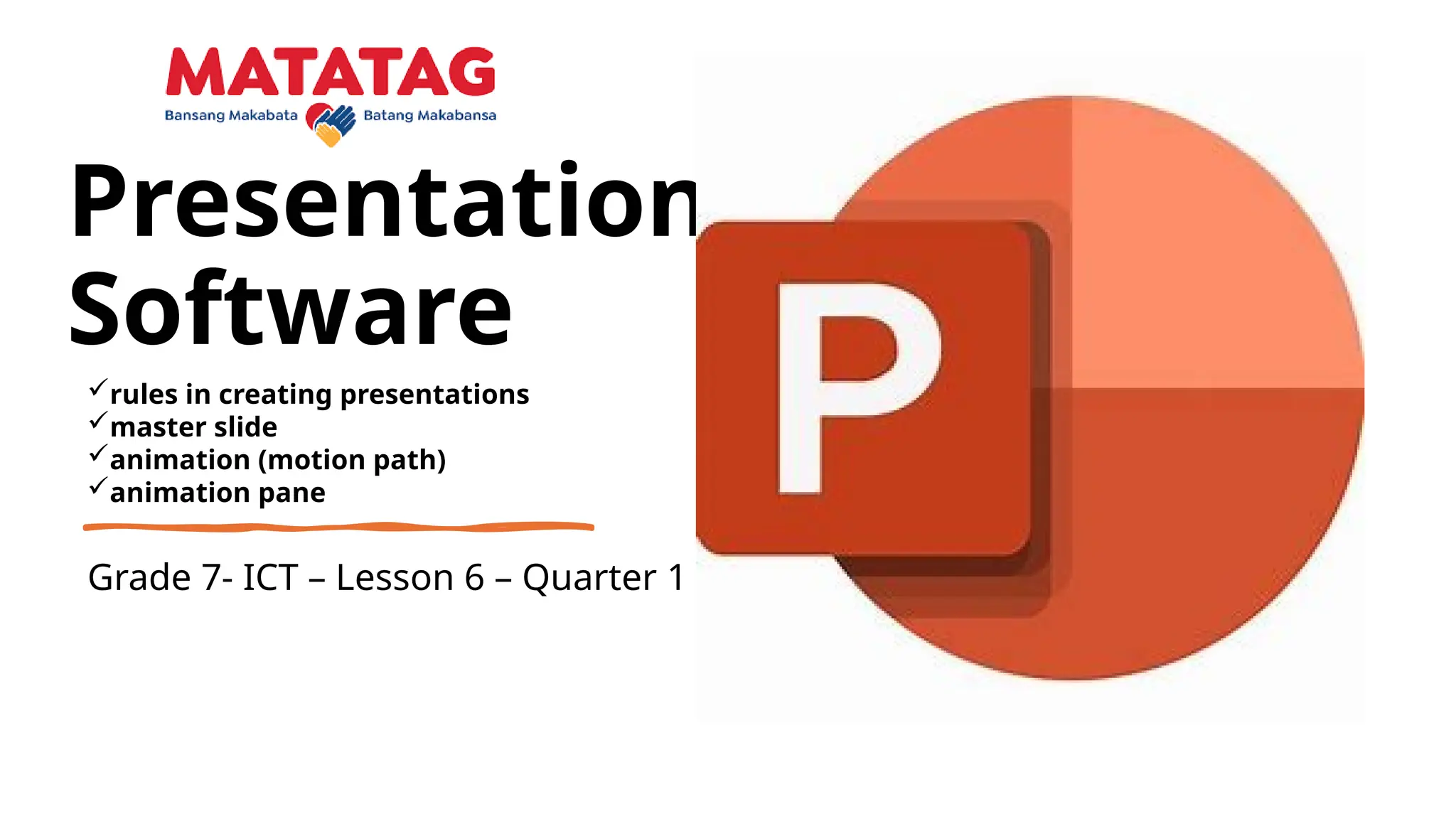 MATATAG
Bansang Makabata Batang Makabansa

Presentation Software

✓rules in creating presentations
✓master slide
✓animation (motion path)
✓animation pane

Grade 7- ICT – Lesson 6 – Quarter 1

P